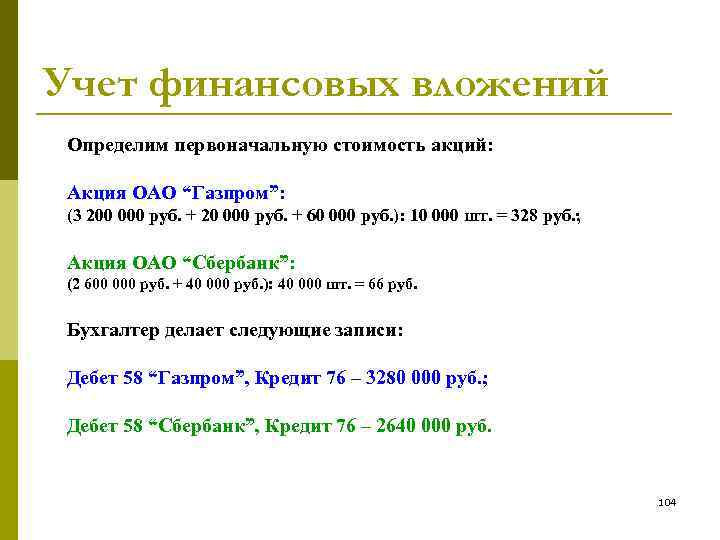 Учет финансовых вложений

Определим первоначальную стоимость акций:

Акция ОАО “Газпром”:
(3 200 000 руб. + 20 000 руб. + 60 000 руб.): 10 000 шт. = 328 руб.;

Акция ОАО “Сбербанк”:
(2 600 000 руб. + 40 000 руб.): 40 000 шт. = 66 руб.

Бухгалтер делает следующие записи:

Дебет 58 “Газпром”, Кредит 76 – 3280 000 руб.;

Дебет 58 “Сбербанк”, Кредит 76 – 2640 000 руб.

104